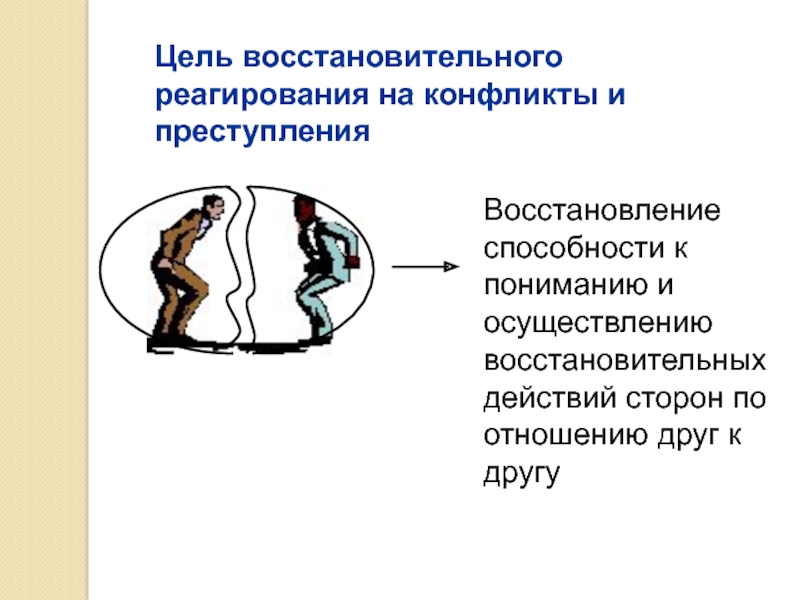 Цель восстановительного реагирования на конфликты и преступления

Восстановление способности к пониманию и осуществлению восстановительных действий сторон по отношению друг к другу